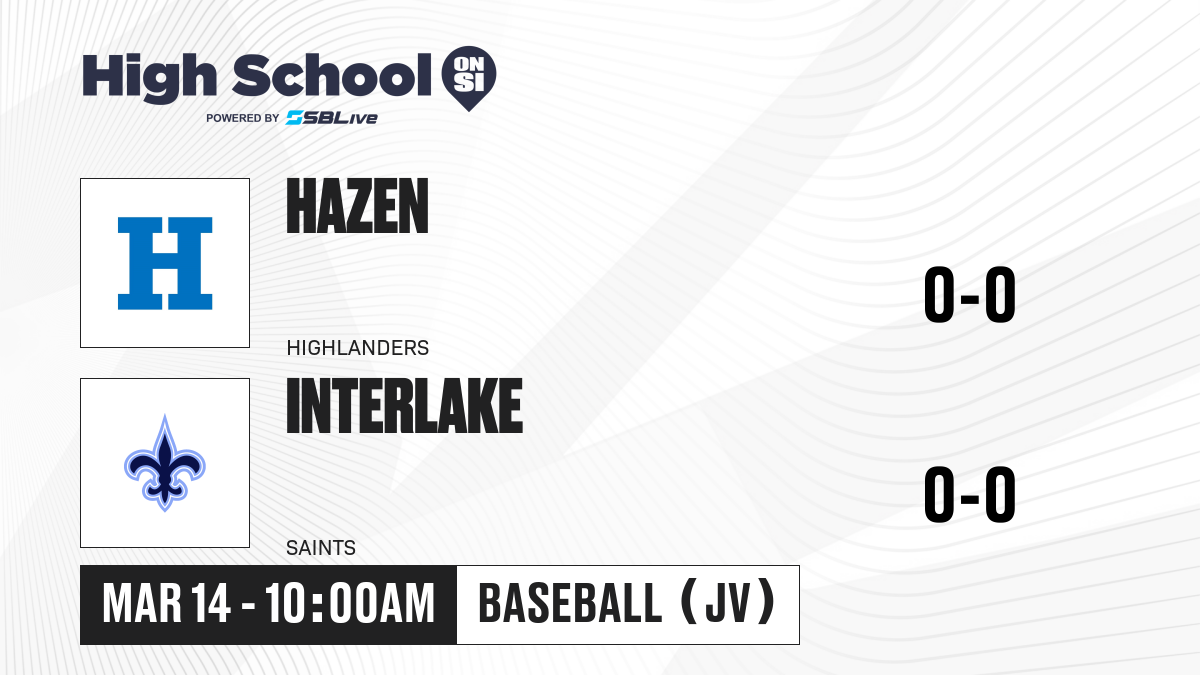 High School ON SI
POWERED BY SBLive

H

HAZEN

HIGHLANDERS

0-0

INTERLAKE

SAINTS

0-0

MAR 14 - 10:00AM

BASEBALL (JV)